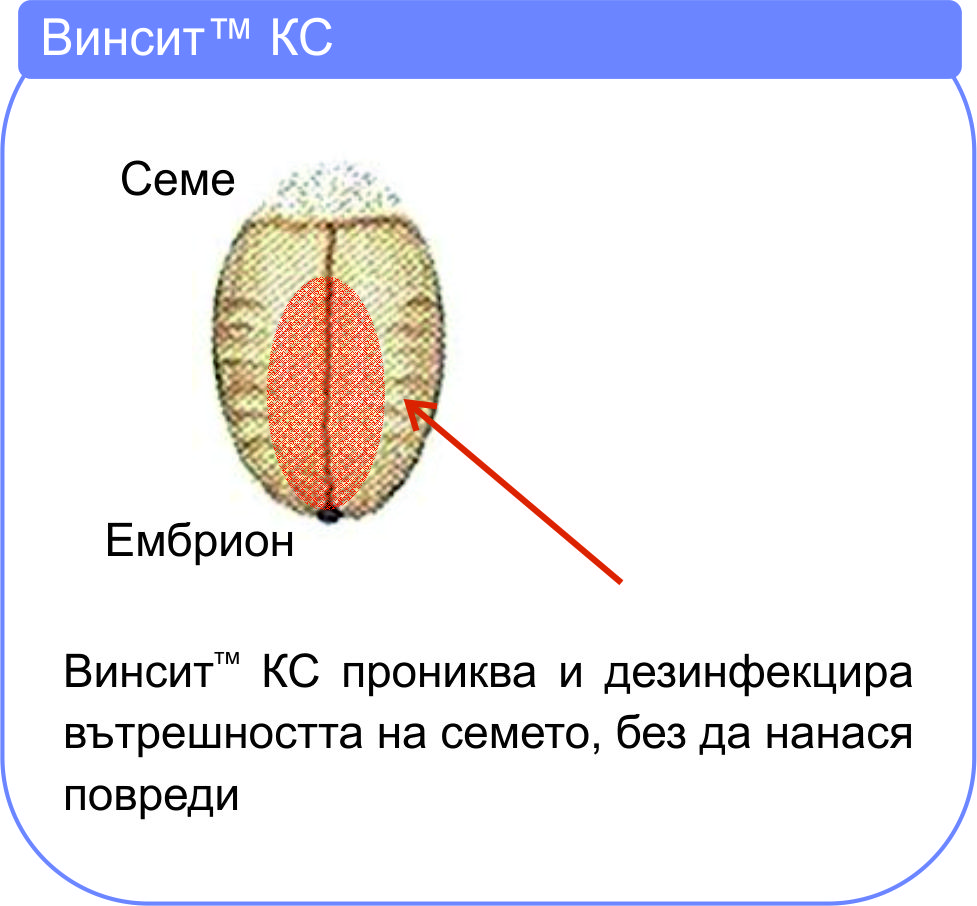 Винсит™ КС

Семе

Ембрион

Винсит™ КС прониква и дезинфекцира вътрешността на семето, без да нанася повреди